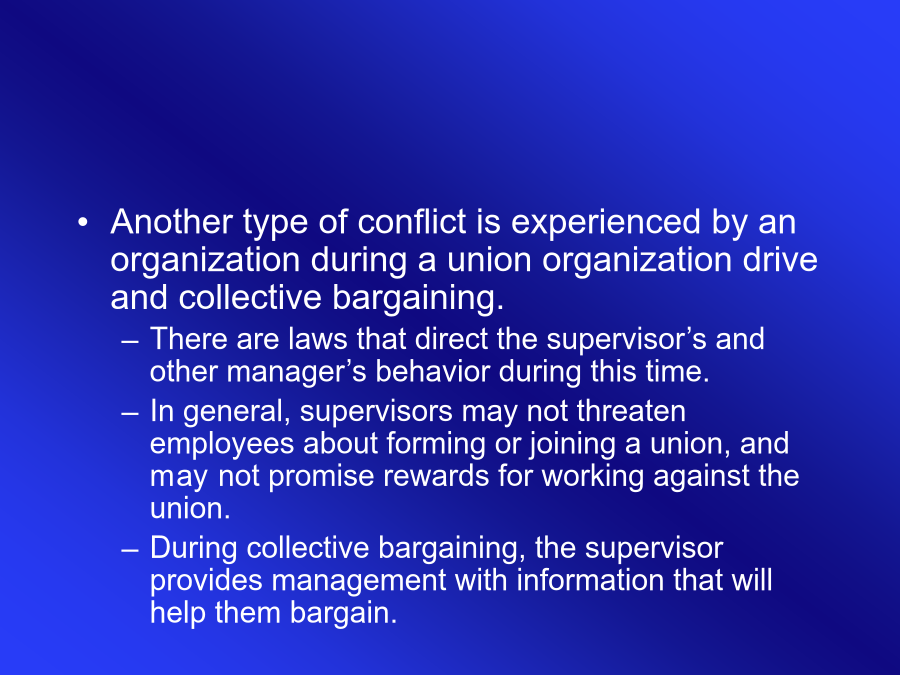 • Another type of conflict is experienced by an organization during a union organization drive and collective bargaining.

– There are laws that direct the supervisor’s and other manager’s behavior during this time.

– In general, supervisors may not threaten employees about forming or joining a union, and may not promise rewards for working against the union.

– During collective bargaining, the supervisor provides management with information that will help them bargain.